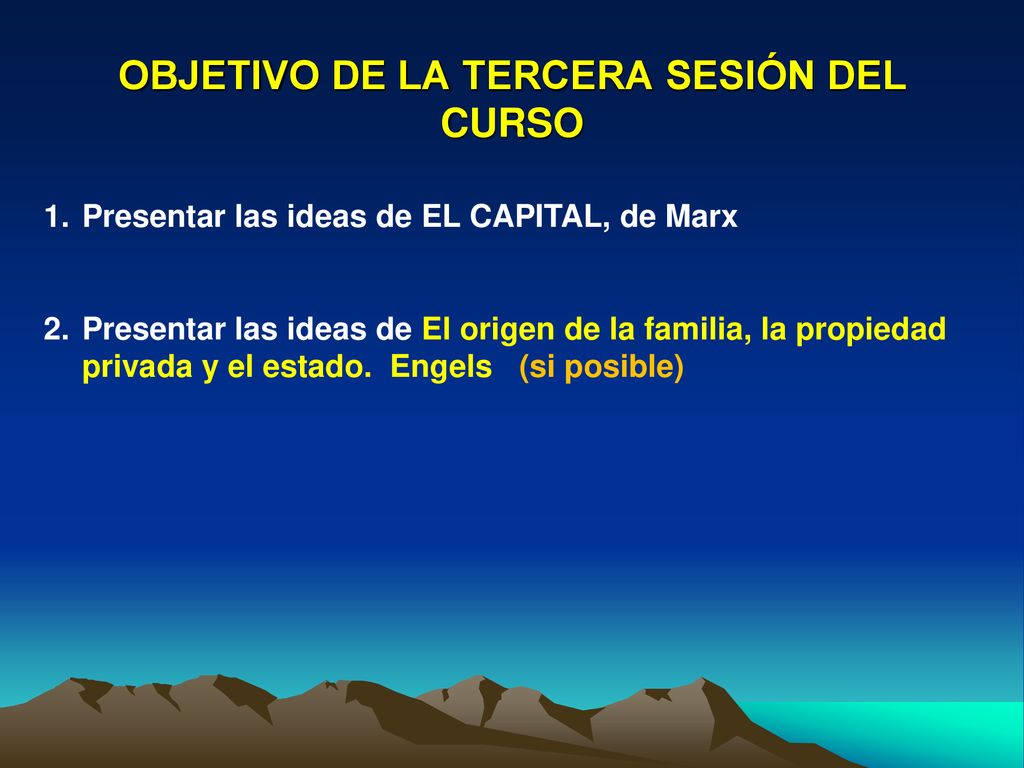 OBJETIVO DE LA TERCERA SESIÓN DEL CURSO

1. Presentar las ideas de EL CAPITAL, de Marx

2. Presentar las ideas de El origen de la familia, la propiedad privada y el estado. Engels (si posible)